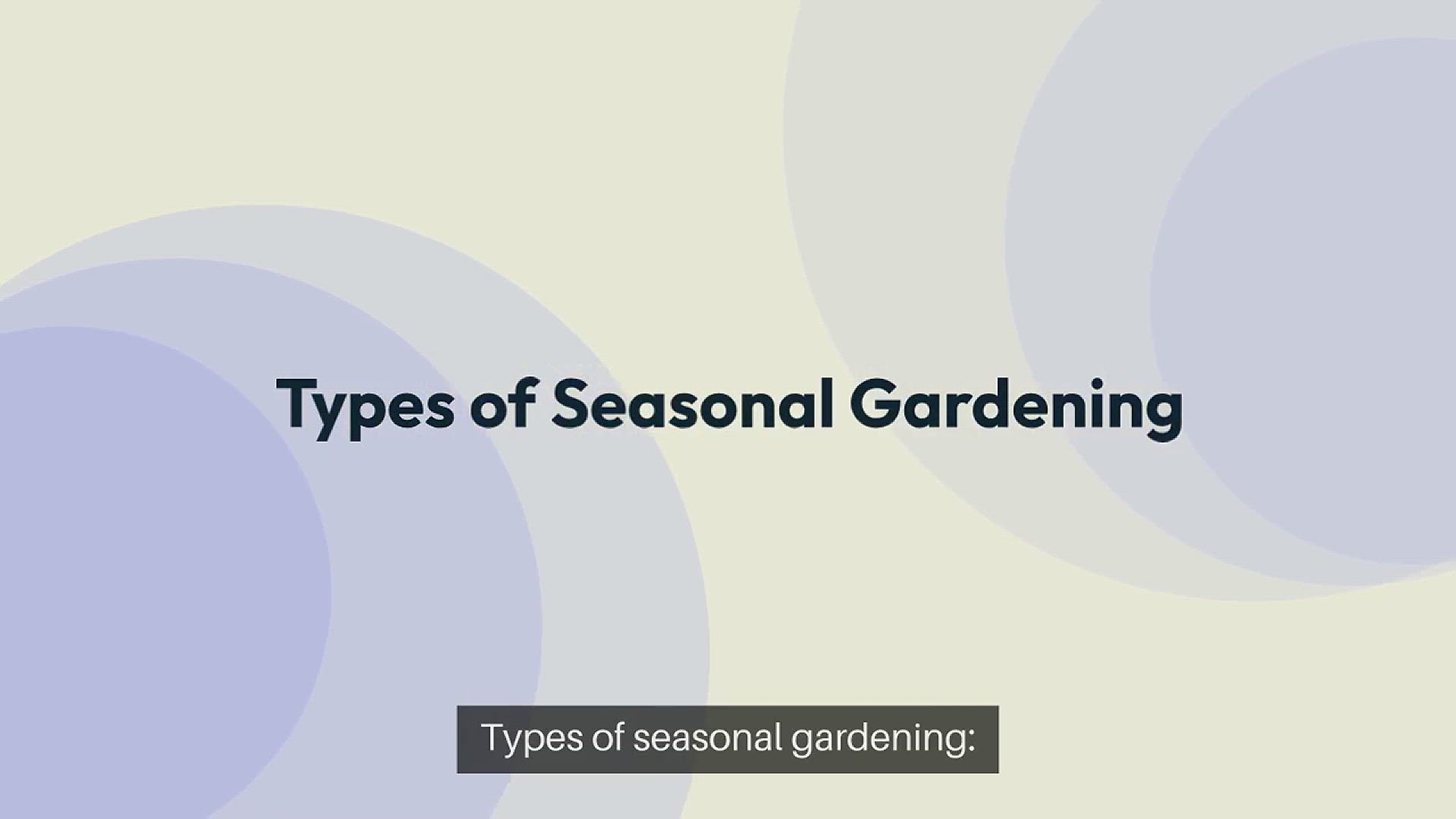 Types of Seasonal Gardening

Types of seasonal gardening: